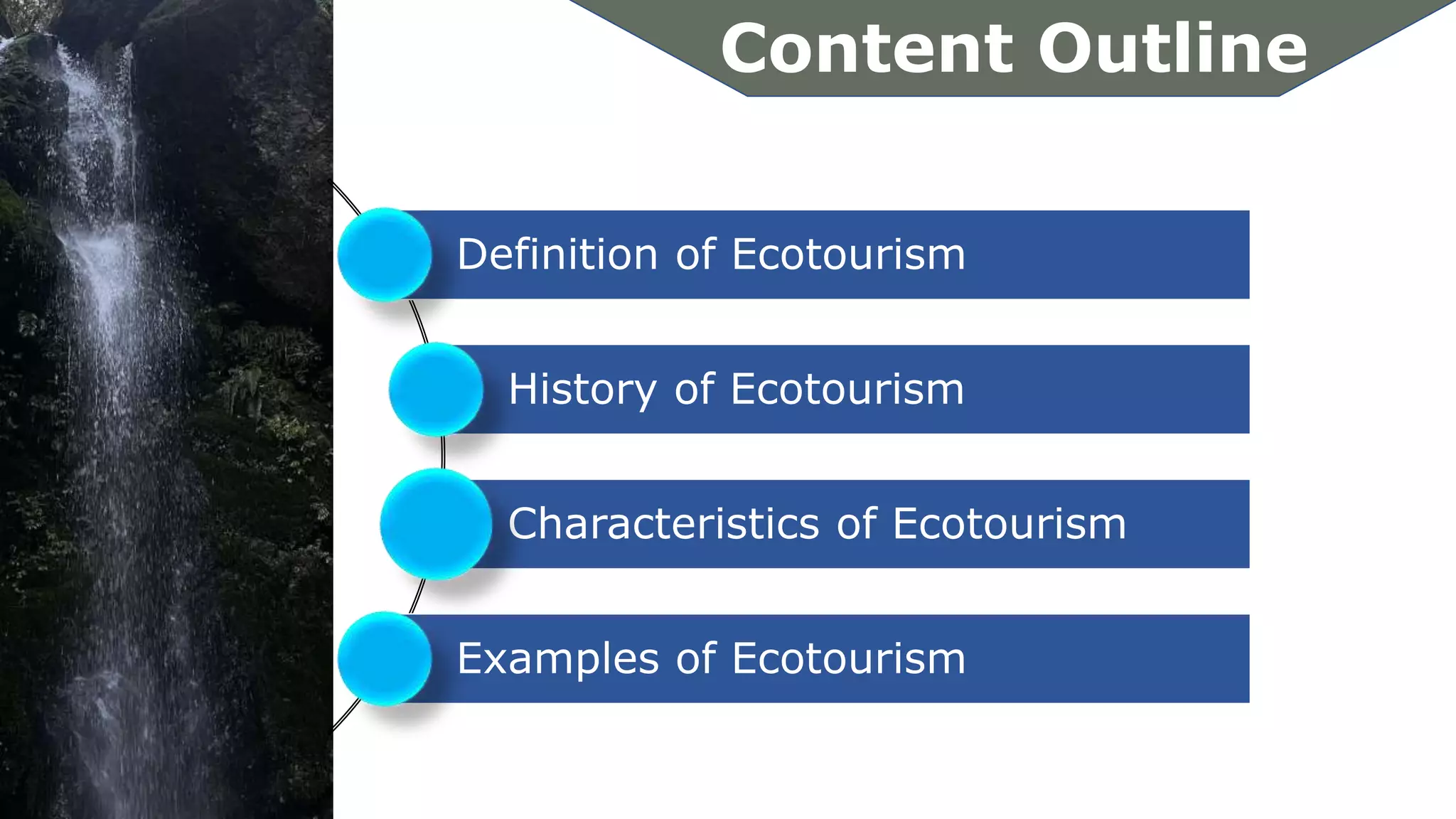 Content Outline

Definition of Ecotourism

History of Ecotourism

Characteristics of Ecotourism

Examples of Ecotourism